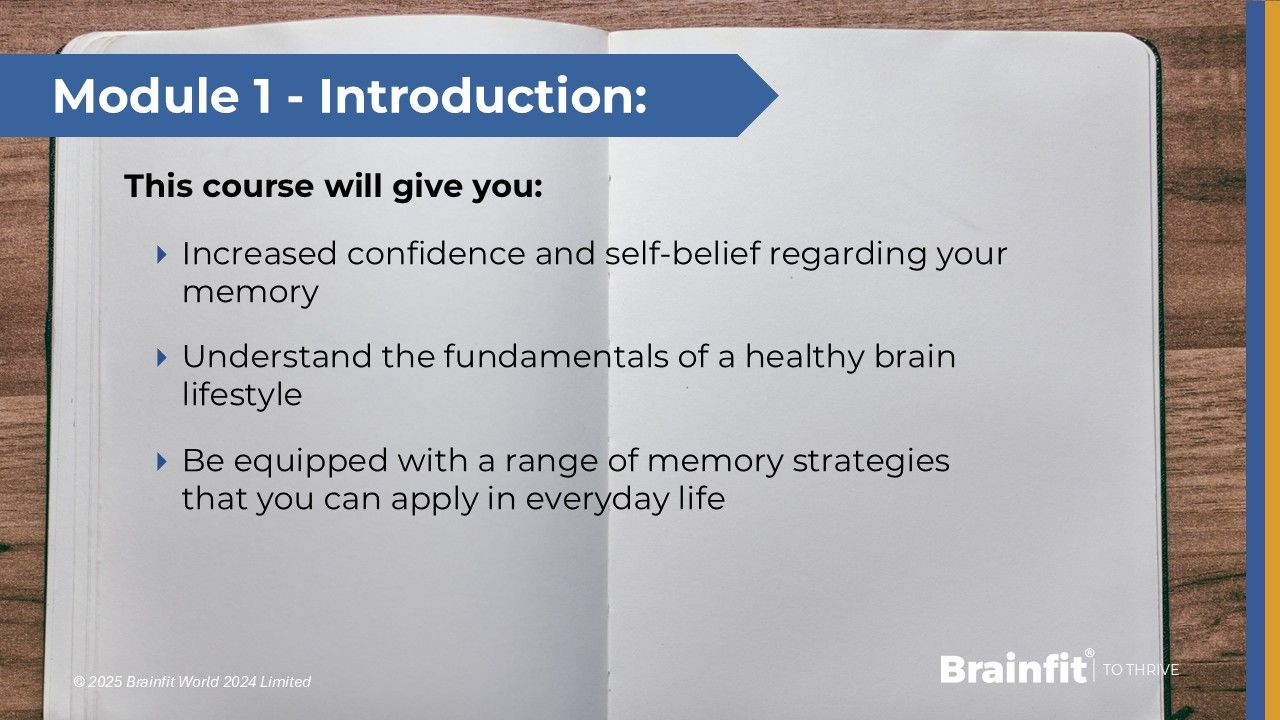 Module 1 - Introduction:

This course will give you:

Increased confidence and self-belief regarding your memory

Understand the fundamentals of a healthy brain lifestyle

Be equipped with a range of memory strategies that you can apply in everyday life

© 2025 Brainfit World 2024 Limited

Brainfit® TO THRIVE